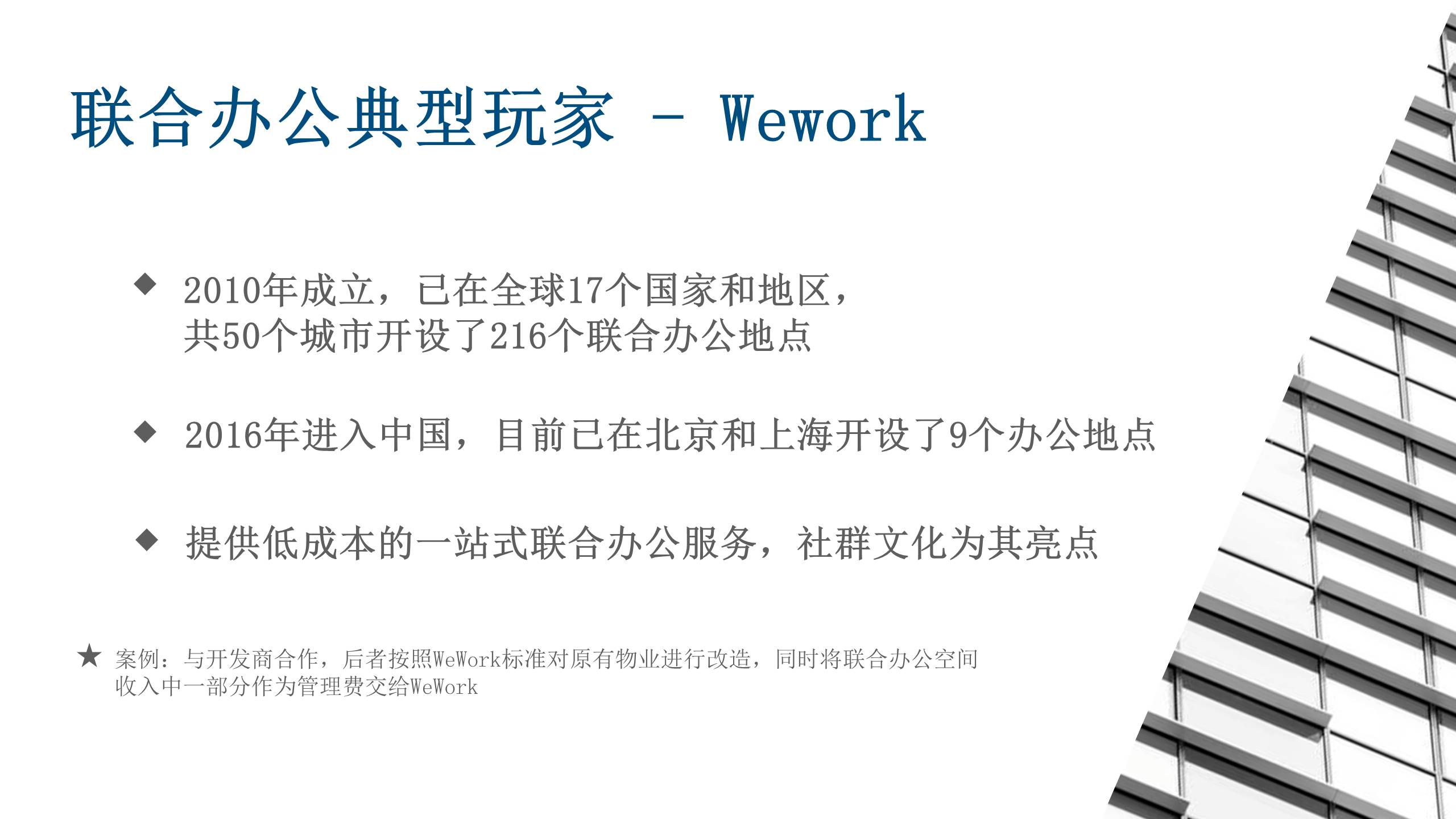 联合办公典型玩家 - Wework

◆ 2010年成立，已在全球17个国家和地区，共50个城市开设了216个联合办公地点

◆ 2016年进入中国，目前已在北京和上海开设了9个办公地点

◆ 提供低成本的一站式联合办公服务，社群文化为其亮点

★ 案例：与开发商合作，后者按照WeWork标准对原有物业进行改造，同时将联合办公空间收入中一部分作为管理费交给WeWork